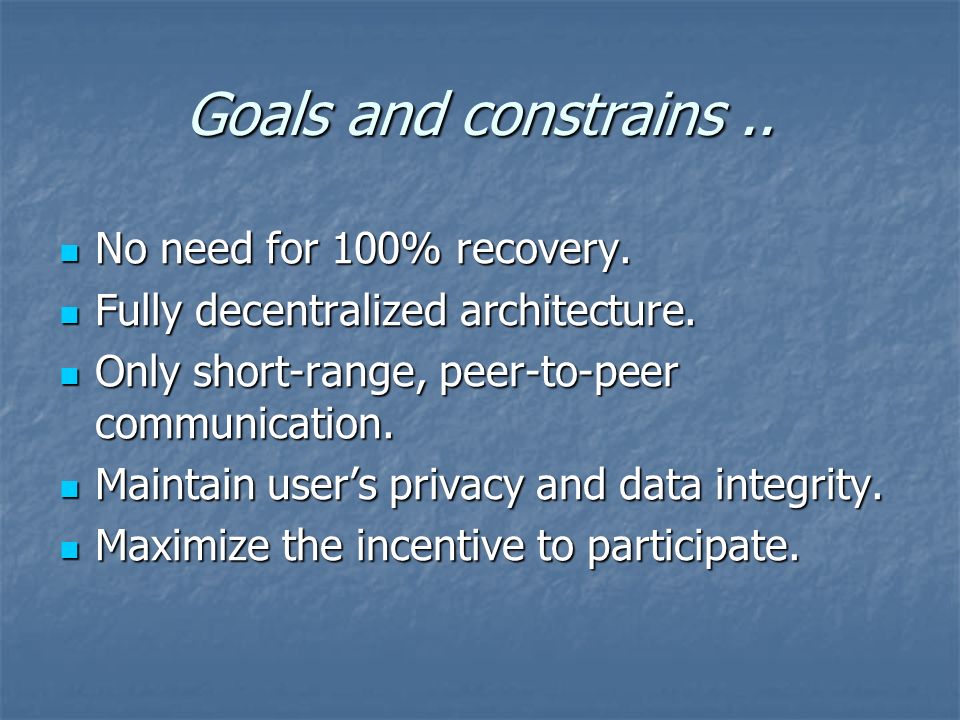 Goals and constrains ..

- No need for 100% recovery.
- Fully decentralized architecture.
- Only short-range, peer-to-peer communication.
- Maintain user's privacy and data integrity.
- Maximize the incentive to participate.